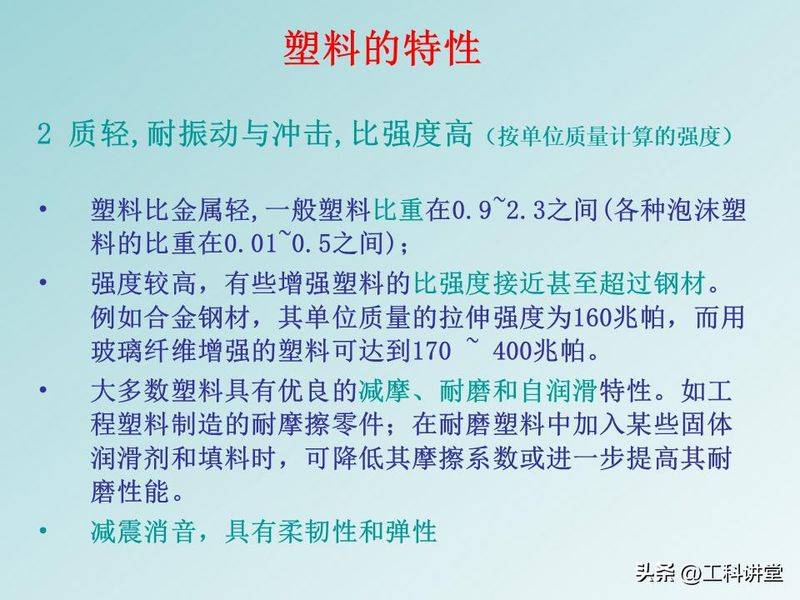 塑料的特性

2 质轻,耐振动与冲击,比强度高（按单位质量计算的强度）

• 塑料比金属轻,一般塑料比重在0.9~2.3之间(各种泡沫塑料的比重在0.01~0.5之间)；

• 强度较高，有些增强塑料的比强度接近甚至超过钢材。例如合金钢材，其单位质量的拉伸强度为160兆帕，而用玻璃纤维增强的塑料可达到170 ~ 400兆帕。

• 大多数塑料具有优良的减摩、耐磨和自润滑特性。如工程塑料制造的耐摩擦零件；在耐磨塑料中加入某些固体润滑剂和填料时，可降低其摩擦系数或进一步提高其耐磨性能。

• 减震消音，具有柔韧性和弹性

头条 @工科讲堂